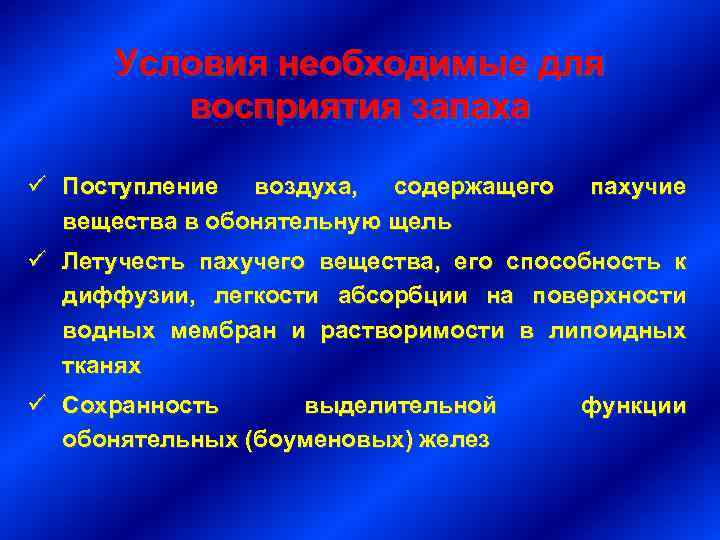 Условия необходимые для восприятия запаха

✓ Поступление воздуха, содержащего пахучие вещества в обонятельную щель

✓ Летучесть пахучего вещества, его способность к диффузии, легкости абсорбции на поверхности водных мембран и растворимости в липоидных тканях

✓ Сохранность выделительной функции обонятельных (боуменовых) желез